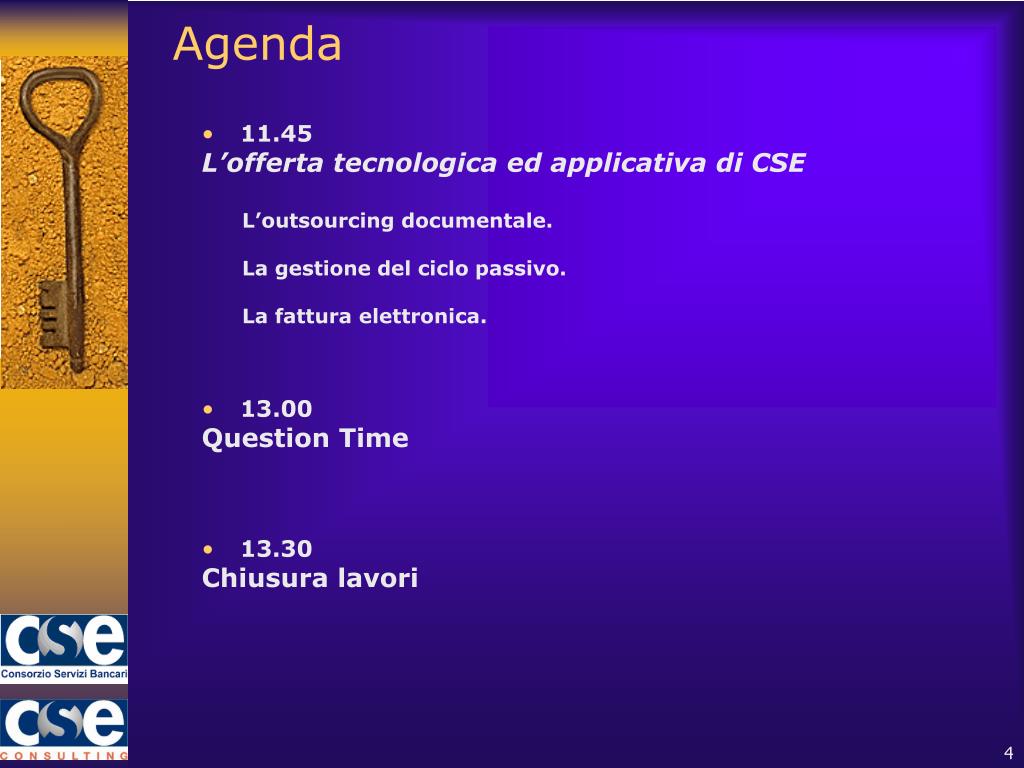 Agenda

• 11.45
L’offerta tecnologica ed applicativa di CSE

L’outsourcing documentale.

La gestione del ciclo passivo.

La fattura elettronica.

• 13.00
Question Time

• 13.30
Chiusura lavori

cse
Consorzio Servizi Bancari

cse
CONSULTING

4